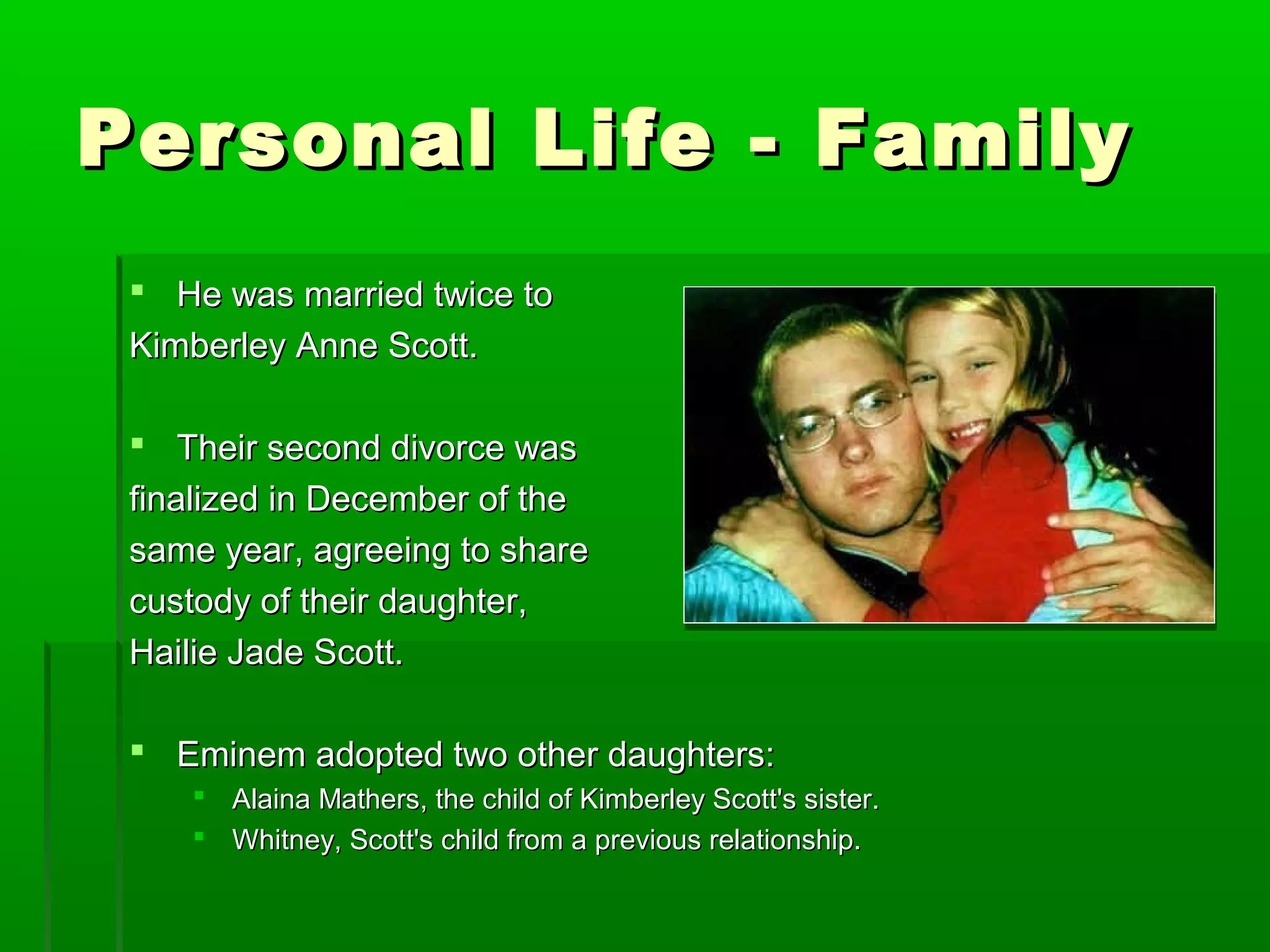 Personal Life - Family

▪ He was married twice to Kimberley Anne Scott.

▪ Their second divorce was finalized in December of the same year, agreeing to share custody of their daughter, Hailie Jade Scott.

▪ Eminem adopted two other daughters:
  ▪ Alaina Mathers, the child of Kimberley Scott's sister.
  ▪ Whitney, Scott's child from a previous relationship.